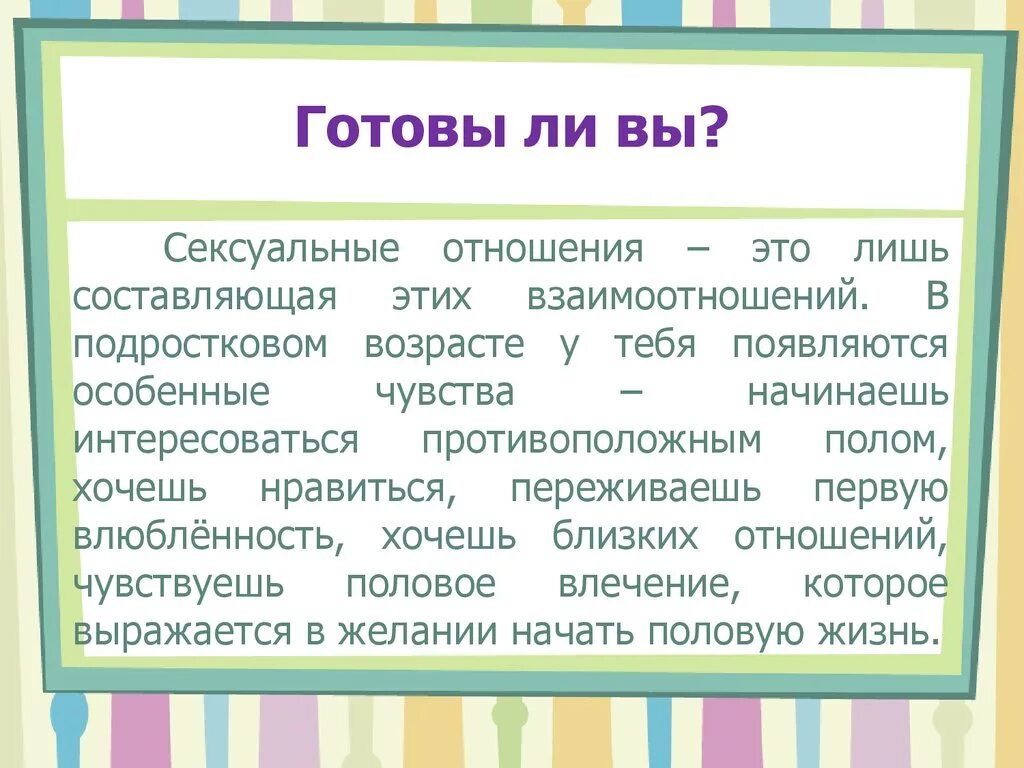 Готовы ли вы?

Сексуальные отношения – это лишь составляющая этих взаимоотношений. В подростковом возрасте у тебя появляются особенные чувства – начинаешь интересоваться противоположным полом, хочешь нравиться, переживаешь первую влюблённость, хочешь близких отношений, чувствуешь половое влечение, которое выражается в желании начать половую жизнь.